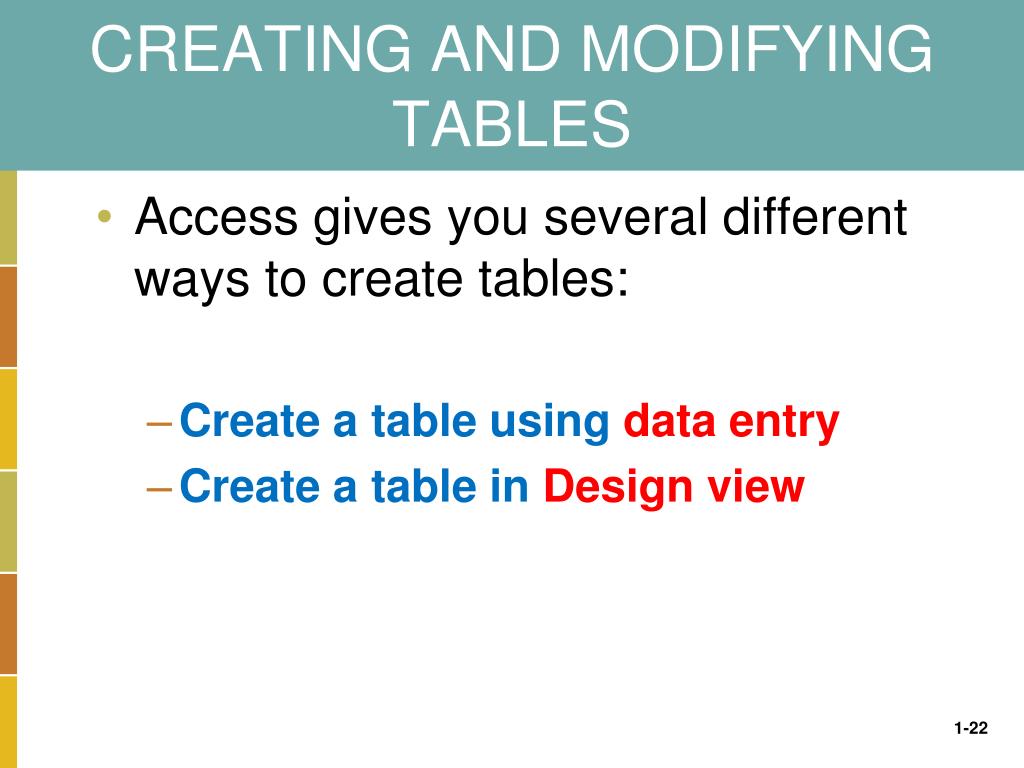 CREATING AND MODIFYING TABLES

• Access gives you several different ways to create tables:

– Create a table using data entry
– Create a table in Design view

1-22